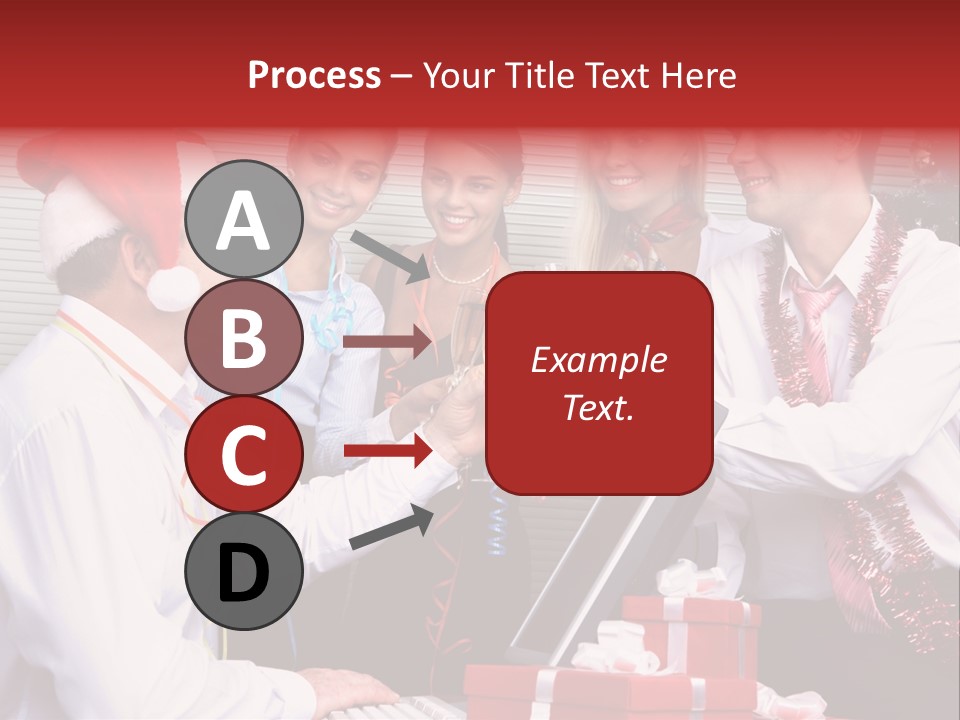 Process – Your Title Text Here

A

B

C

D

Example Text.